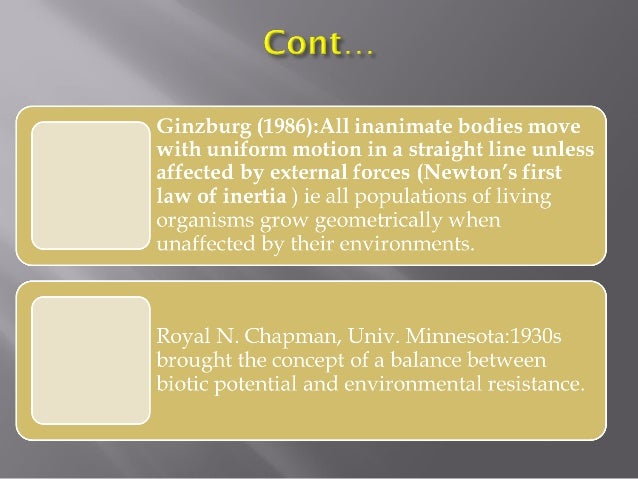 Cont…

Ginzburg (1986):All inanimate bodies move with uniform motion in a straight line unless affected by external forces (Newton's first law of inertia ) ie all populations of living organisms grow geometrically when unaffected by their environments.

Royal N. Chapman, Univ. Minnesota:1930s brought the concept of a balance between biotic potential and environmental resistance.